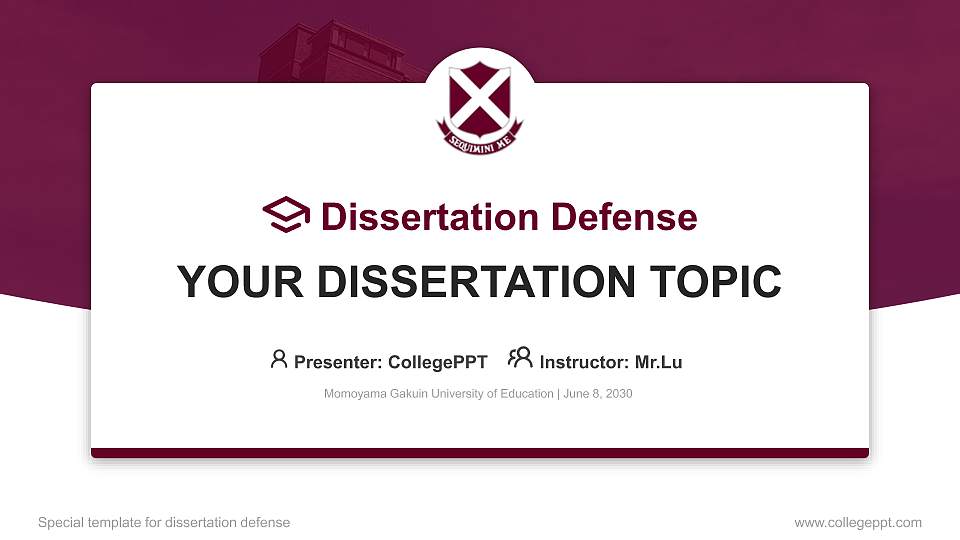 SEQUIMINI ME

Dissertation Defense

YOUR DISSERTATION TOPIC

Presenter: CollegePPT Instructor: Mr.Lu

Momoyama Gakuin University of Education | June 8, 2030

Special template for dissertation defense

www.collegeppt.com